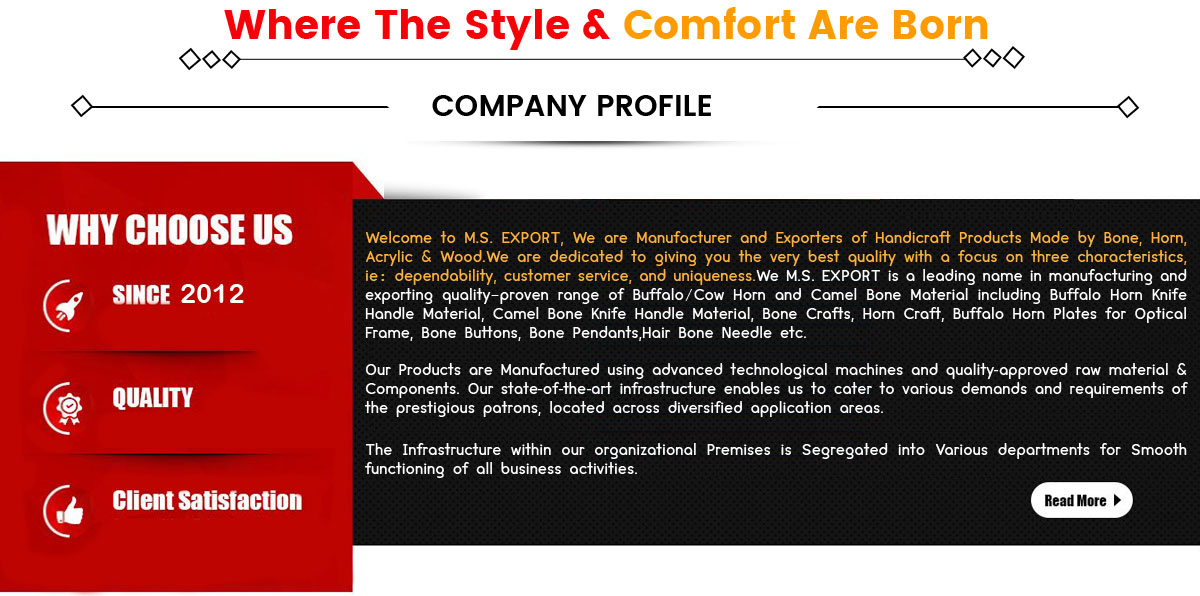 Where The Style & Comfort Are Born

COMPANY PROFILE

WHY CHOOSE US

SINCE 2012

QUALITY

Client Satisfaction

Welcome to M.S. EXPORT, We are Manufacturer and Exporters of Handicraft Products Made by Bone, Horn, Acrylic & Wood.We are dedicated to giving you the very best quality with a focus on three characteristics, ie: dependability, customer service, and uniqueness.We M.S. EXPORT is a leading name in manufacturing and exporting quality-proven range of Buffalo/Cow Horn and Camel Bone Material including Buffalo Horn Knife Handle Material, Camel Bone Knife Handle Material, Bone Crafts, Horn Craft, Buffalo Horn Plates for Optical Frame, Bone Buttons, Bone Pendants,Hair Bone Needle etc.

Our Products are Manufactured using advanced technological machines and quality-approved raw material & Components. Our state-of-the-art infrastructure enables us to cater to various demands and requirements of the prestigious patrons, located across diversified application areas.

The Infrastructure within our organizational Premises is Segregated into Various departments for Smooth functioning of all business activities.

Read More